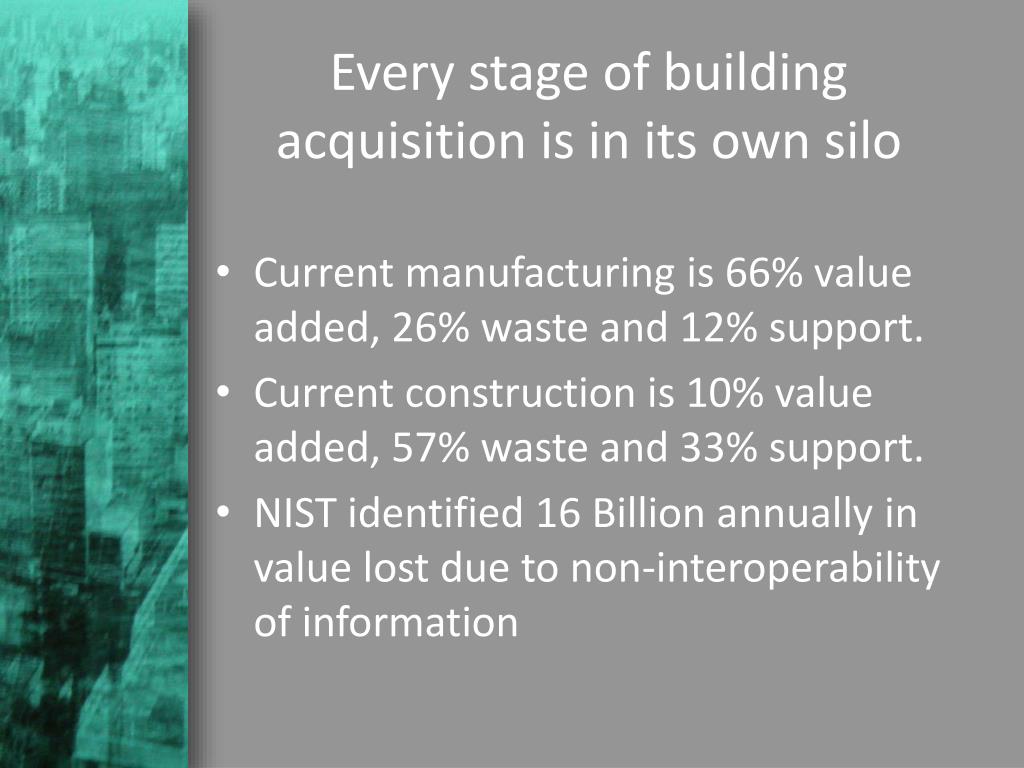 Every stage of building acquisition is in its own silo

• Current manufacturing is 66% value added, 26% waste and 12% support.
• Current construction is 10% value added, 57% waste and 33% support.
• NIST identified 16 Billion annually in value lost due to non-interoperability of information